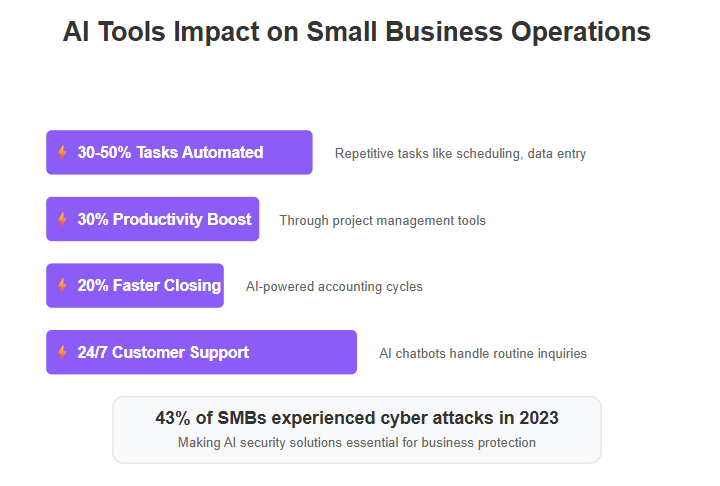 AI Tools Impact on Small Business Operations

30-50% Tasks Automated

Repetitive tasks like scheduling, data entry

30% Productivity Boost

Through project management tools

20% Faster Closing

AI-powered accounting cycles

24/7 Customer Support

AI chatbots handle routine inquiries

43% of SMBs experienced cyber attacks in 2023

Making AI security solutions essential for business protection